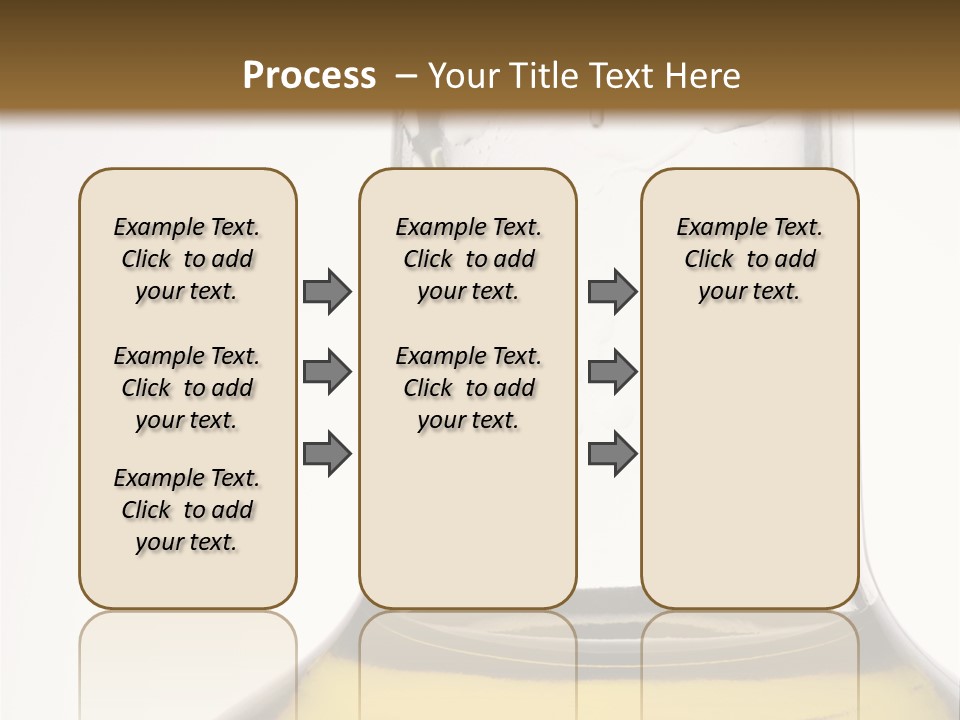 Process – Your Title Text Here

Example Text. Click to add your text.

Example Text. Click to add your text.

Example Text. Click to add your text.

Example Text. Click to add your text.

Example Text. Click to add your text.

Example Text. Click to add your text.